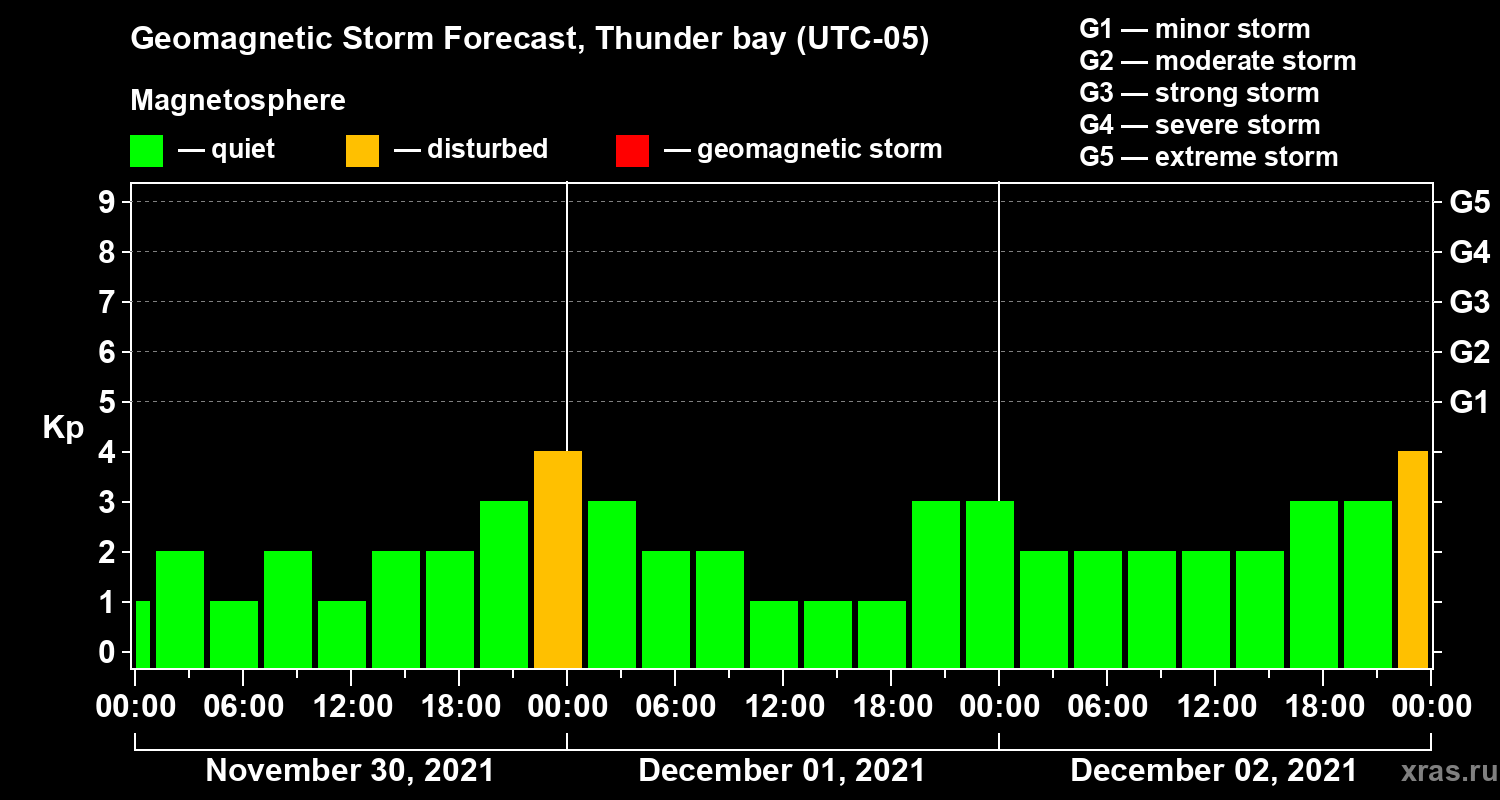 Geomagnetic Storm Forecast, Thunder bay (UTC-05)

Magnetosphere

— quiet — disturbed — geomagnetic storm

G1 — minor storm
G2 — moderate storm
G3 — strong storm
G4 — severe storm
G5 — extreme storm

Kp

9
8
7
6
5
4
3
2
1
0

G5
G4
G3
G2
G1

00:00 06:00 12:00 18:00 00:00 06:00 12:00 18:00 00:00 06:00 12:00 18:00 00:00

November 30, 2021
December 01, 2021
December 02, 2021

xras.ru